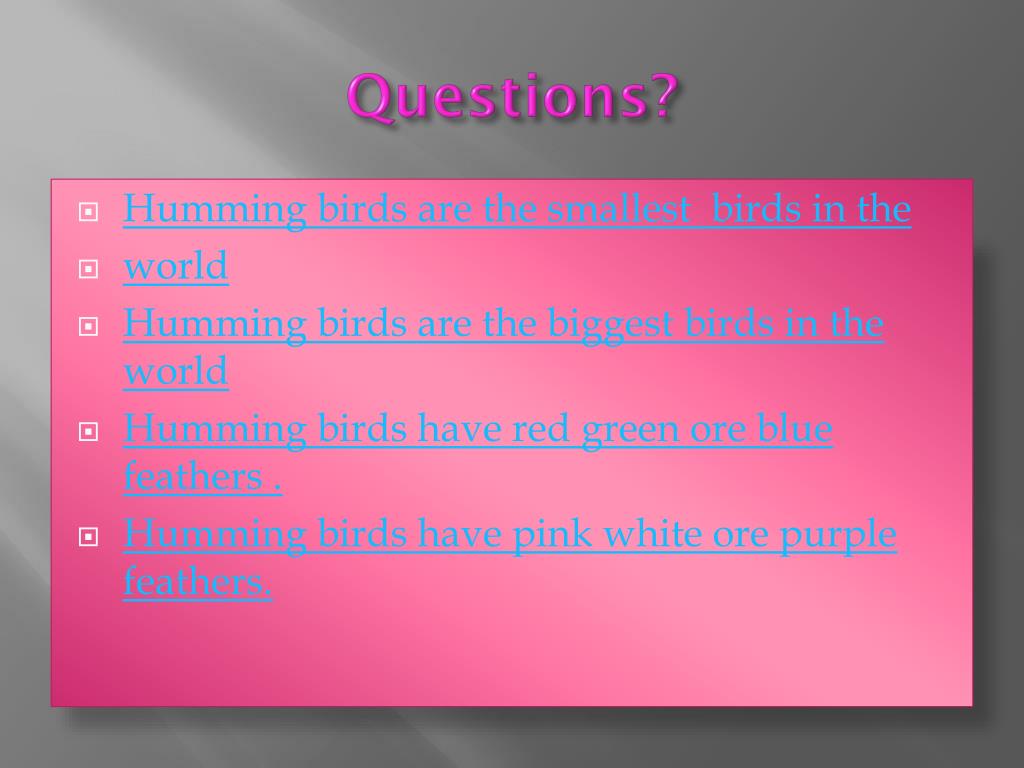 Questions?

Humming birds are the smallest  birds in the

world

Humming birds are the biggest birds in the world

Humming birds have red green ore blue feathers .

Humming birds have pink white ore purple feathers.